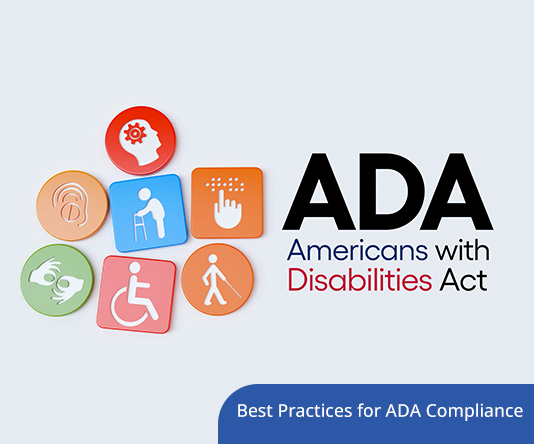 ADA
Americans with Disabilities Act

Best Practices for ADA Compliance